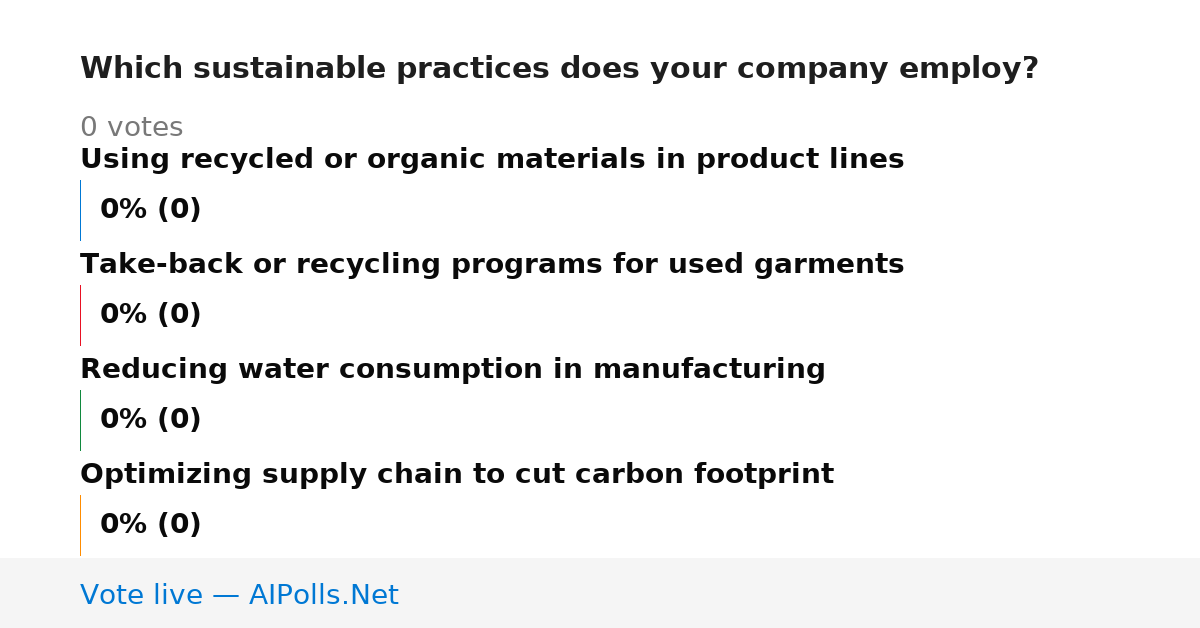 Which sustainable practices does your company employ?

0 votes

Using recycled or organic materials in product lines

0% (0)

Take-back or recycling programs for used garments

0% (0)

Reducing water consumption in manufacturing

0% (0)

Optimizing supply chain to cut carbon footprint

0% (0)

Vote live — AIPolls.Net